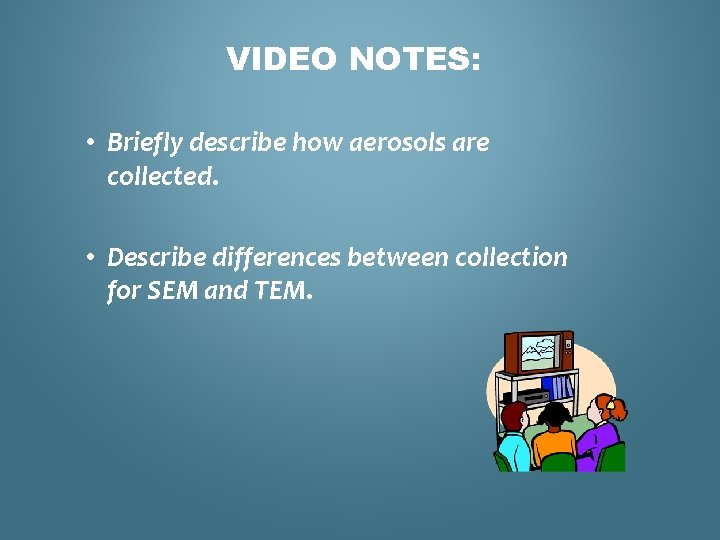 VIDEO NOTES:

• Briefly describe how aerosols are collected.

• Describe differences between collection for SEM and TEM.